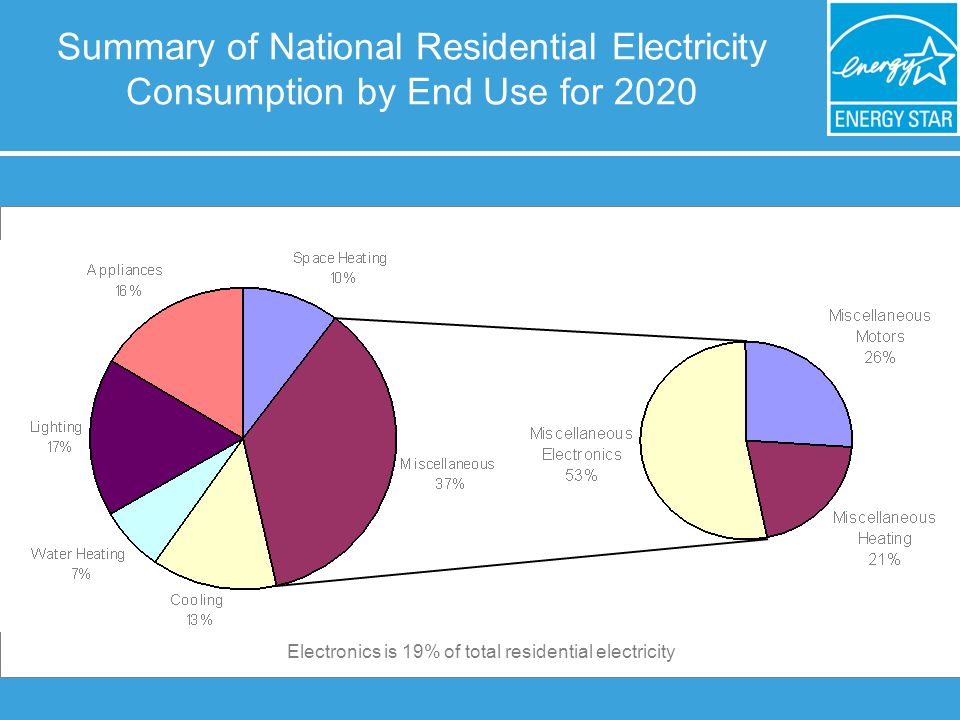 Summary of National Residential Electricity Consumption by End Use for 2020

energy

ENERGY STAR

Appliances
16%

Space Heating
10%

Lighting
17%

Miscellaneous
37%

Water Heating
7%

Cooling
13%

Miscellaneous
Motors
26%

Miscellaneous
Electronics
53%

Miscellaneous
Heating
21%

Electronics is 19% of total residential electricity